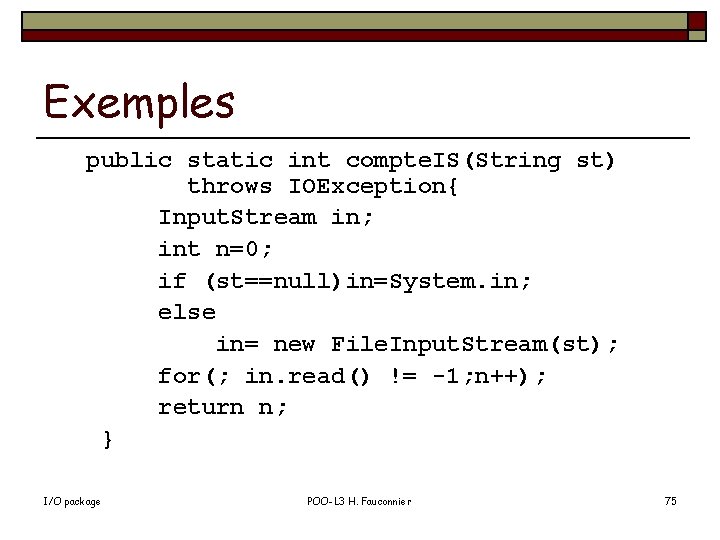 Exemples

public static int compteIS(String st)
 throws IOException{
 InputStream in;
 int n=0;
 if (st==null)in=System.in;
 else
 in= new FileInputStream(st);
 for(; in.read() != -1;n++);
 return n;
 }

I/O package

POO-L3 H. Fauconnier

75